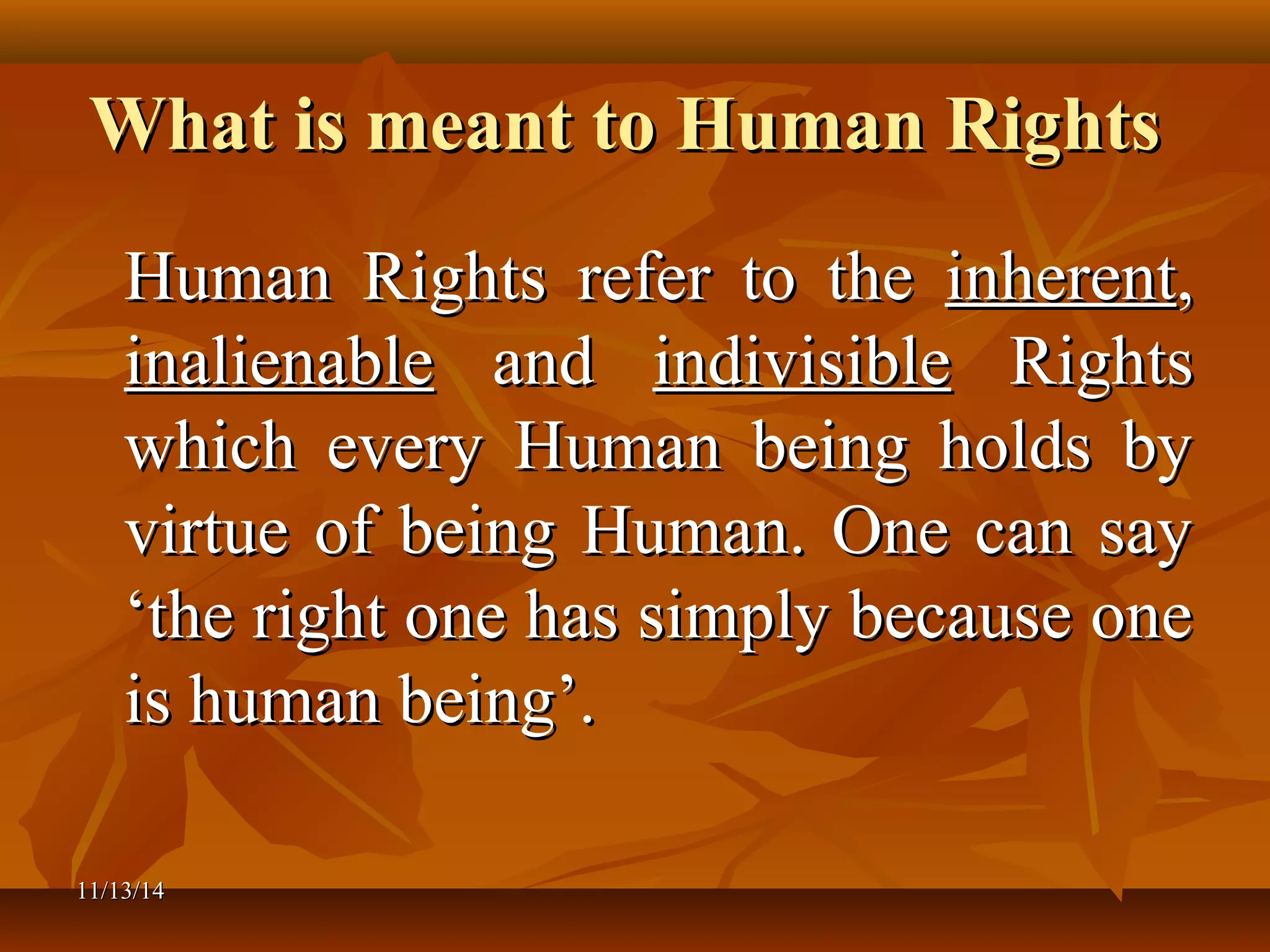 What is meant to Human Rights

Human Rights refer to the inherent, inalienable and indivisible Rights which every Human being holds by virtue of being Human. One can say ‘the right one has simply because one is human being’.

11/13/14